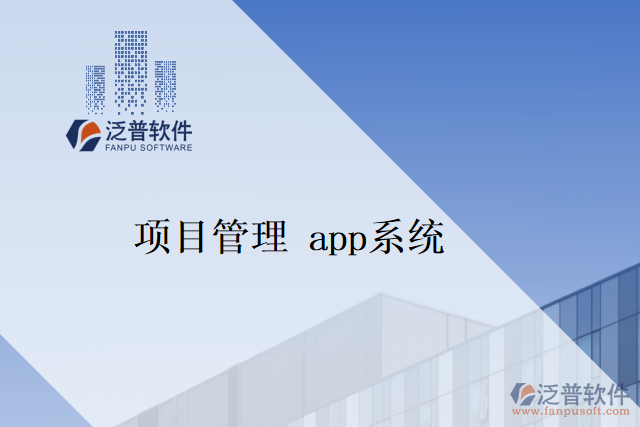 泛普软件
FANPU SOFTWARE

项目管理 app系统

泛普软件
www.fanpusoft.com